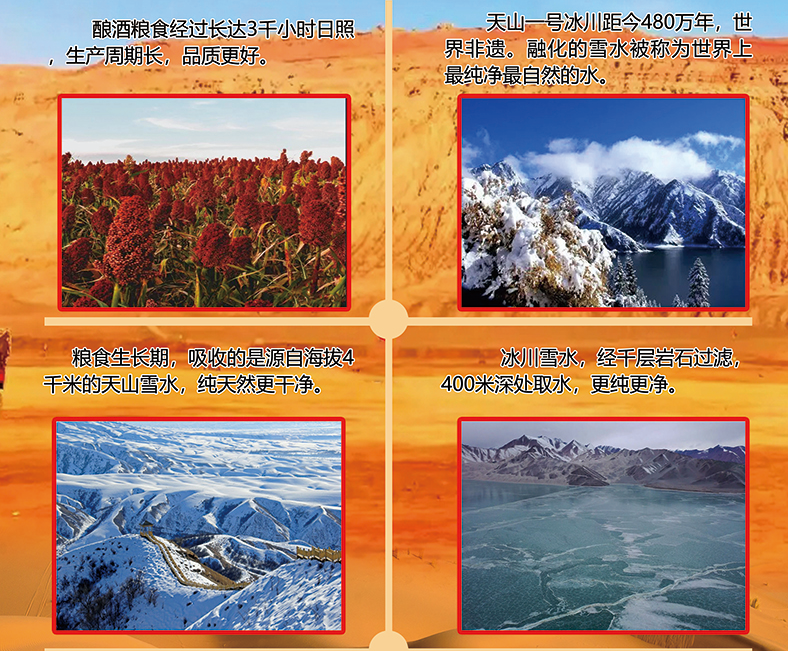 酿酒粮食经过长达3千小时日照，生产周期长，品质更好。

天山一号冰川距今480万年，世界非遗。融化的雪水被称为世界上最纯净最自然的水。

粮食生长期，吸收的是源自海拔4千米的天山雪水，纯天然更干净。

冰川雪水，经千层岩石过滤，400米深处取水，更纯更净。